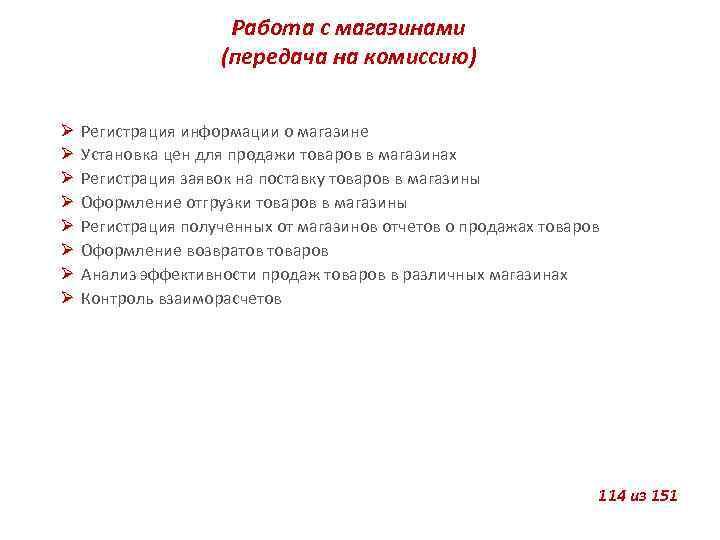 Работа с магазинами
(передача на комиссию)

➢ Регистрация информации о магазине
➢ Установка цен для продажи товаров в магазинах
➢ Регистрация заявок на поставку товаров в магазины
➢ Оформление отгрузки товаров в магазины
➢ Регистрация полученных от магазинов отчетов о продажах товаров
➢ Оформление возвратов товаров
➢ Анализ эффективности продаж товаров в различных магазинах
➢ Контроль взаиморасчетов

114 из 151